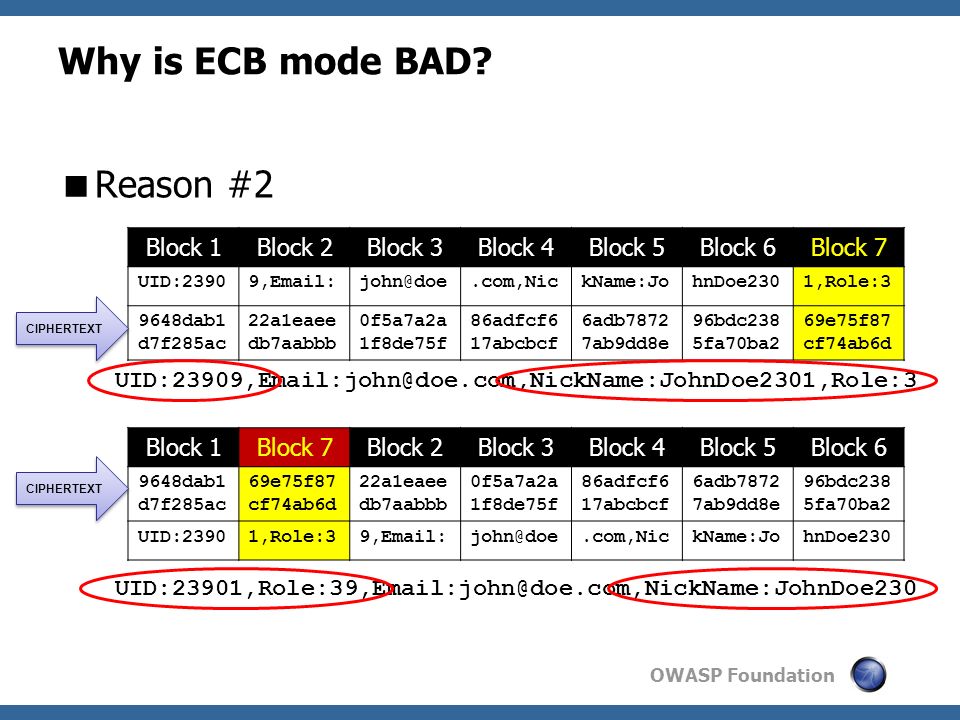 Why is ECB mode BAD?

■ Reason #2

| Block 1 | Block 2 | Block 3 | Block 4 | Block 5 | Block 6 | Block 7 |
|---|---|---|---|---|---|---|
| UID:2390 | 9,Email: | john@doe | .com,Nic | kName:Jo | hnDoe230 | 1,Role:3 |
| 9648dab1 d7f285ac | 22a1eaee db7aabbb | 0f5a7a2a 1f8de75f | 86adfcf6 17abcbcf | 6adb7872 7ab9dd8e | 96bdc238 5fa70ba2 | 69e75f87 cf74ab6d |

CIPHERTEXT

UID:23909,Email:john@doe.com,NickName:JohnDoe2301,Role:3

| Block 1 | Block 7 | Block 2 | Block 3 | Block 4 | Block 5 | Block 6 |
|---|---|---|---|---|---|---|
| 9648dab1 d7f285ac | 69e75f87 cf74ab6d | 22a1eaee db7aabbb | 0f5a7a2a 1f8de75f | 86adfcf6 17abcbcf | 6adb7872 7ab9dd8e | 96bdc238 5fa70ba2 |
| UID:2390 | 1,Role:3 | 9,Email: | john@doe | .com,Nic | kName:Jo | hnDoe230 |

CIPHERTEXT

UID:23901,Role:39,Email:john@doe.com,NickName:JohnDoe230

OWASP Foundation